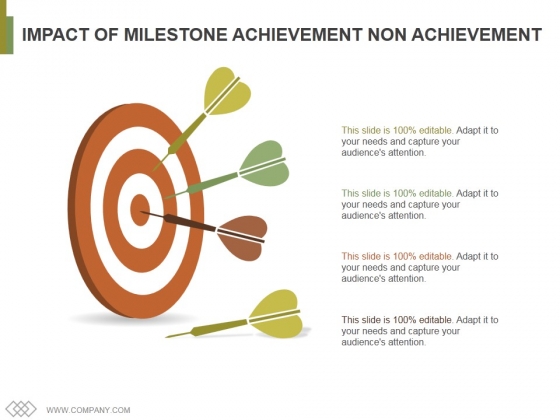 IMPACT OF MILESTONE ACHIEVEMENT NON ACHIEVEMENT

This slide is 100% editable. Adapt it to your needs and capture your audience's attention.

This slide is 100% editable. Adapt it to your needs and capture your audience's attention.

This slide is 100% editable. Adapt it to your needs and capture your audience's attention.

This slide is 100% editable. Adapt it to your needs and capture your audience's attention.

WWW.COMPANY.COM